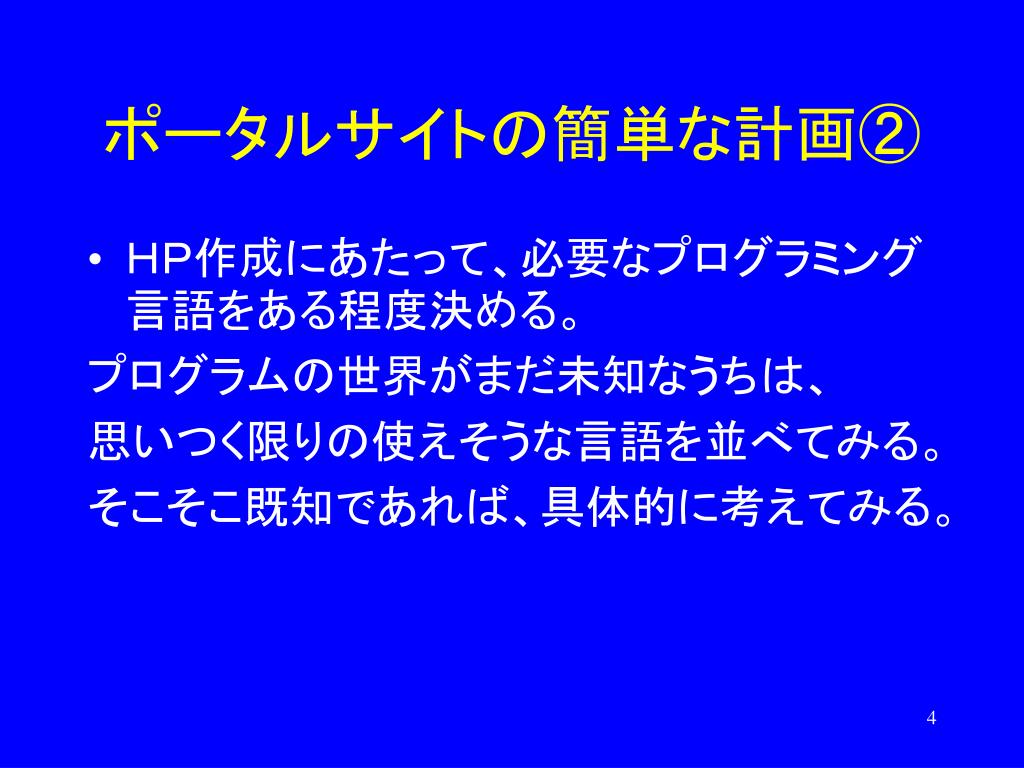 ポータルサイトの簡単な計画②

• HP作成にあたって、必要なプログラミング言語をある程度決める。

プログラムの世界がまだ未知なうちは、

思いつく限りの使えそうな言語を並べてみる。

そこそこ既知であれば、具体的に考えてみる。

4